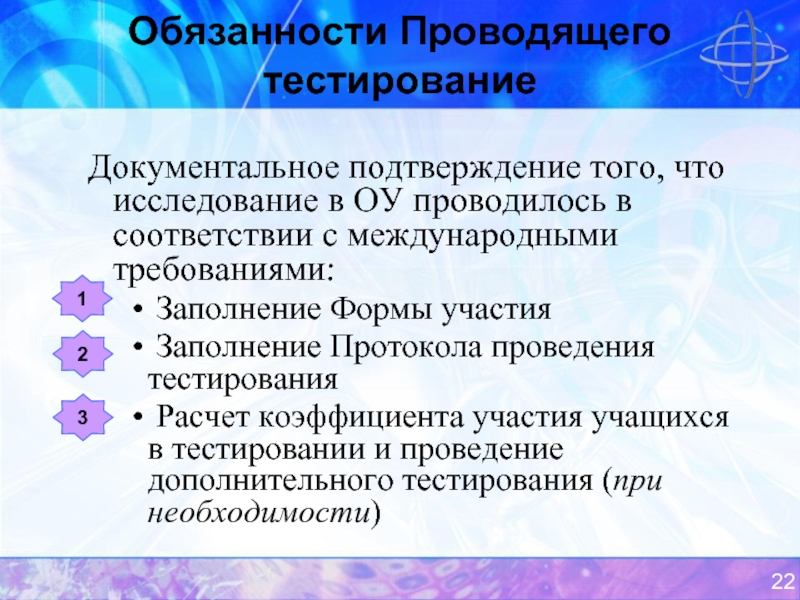 Обязанности Проводящего тестирование

Документальное подтверждение того, что исследование в ОУ проводилось в соответствии с международными требованиями:

1
• Заполнение Формы участия

2
• Заполнение Протокола проведения тестирования

3
• Расчет коэффициента участия учащихся в тестировании и проведение дополнительного тестирования (при необходимости)

22